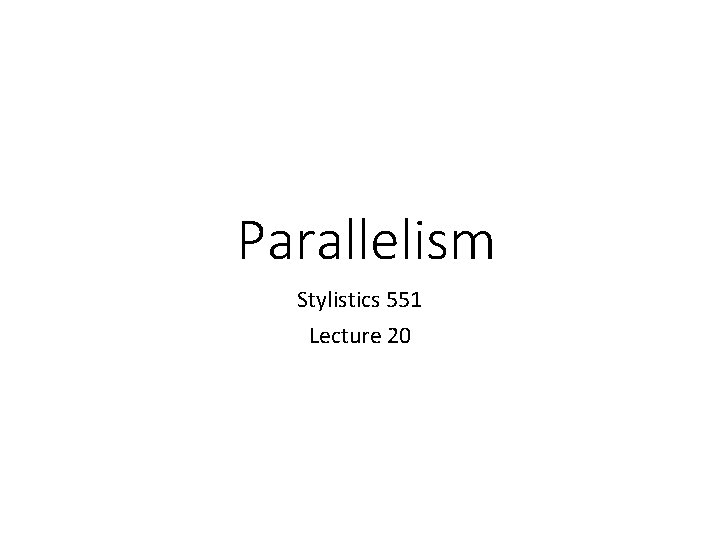 Parallelism

Stylistics 551

Lecture 20